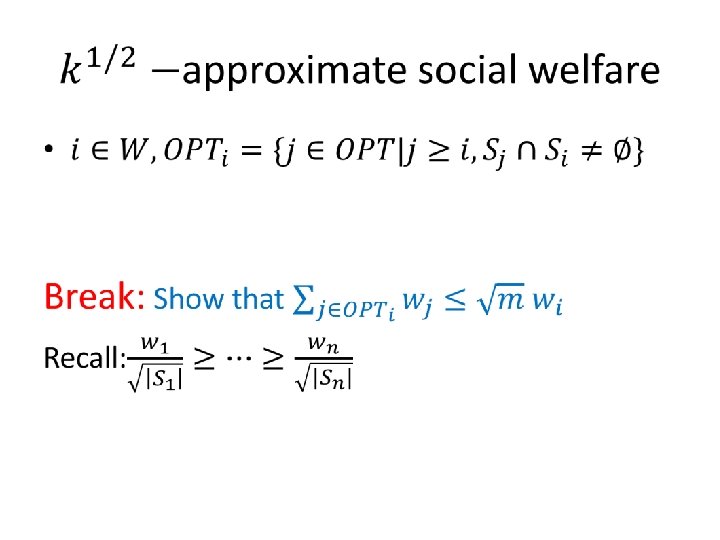 $k^{1/2}$ −approximate social welfare

• $i \in W, OPT_i = \{j \in OPT | j \geq i, S_j \cap S_i \neq \emptyset\}$

Break: Show that $\sum_{j \in OPT_i} w_j \leq \sqrt{m}\, w_i$

Recall: $\frac{w_1}{\sqrt{|S_1|}} \geq \cdots \geq \frac{w_n}{\sqrt{|S_n|}}$